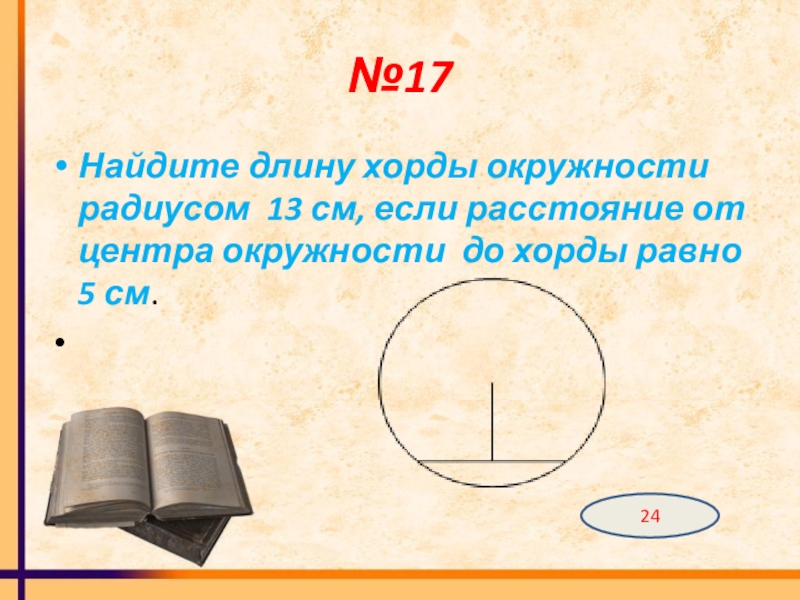 №17

• Найдите длину хорды окружности радиусом 13 см, если расстояние от центра окружности до хорды равно 5 см.

•

24